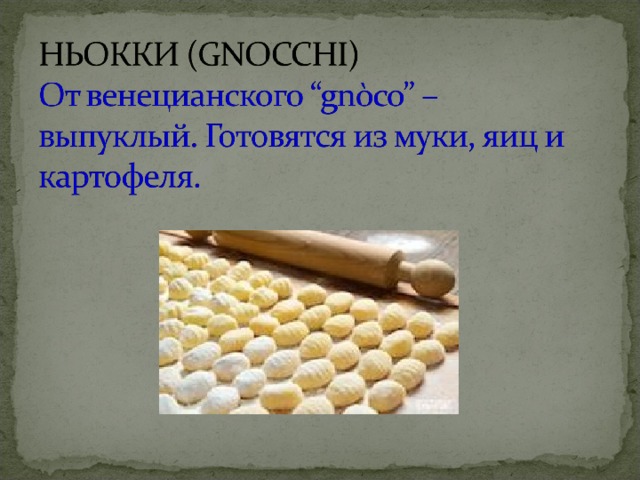 НЬОККИ (GNOCCHI)
От венецианского “gnòco” – выпуклый. Готовятся из муки, яиц и картофеля.